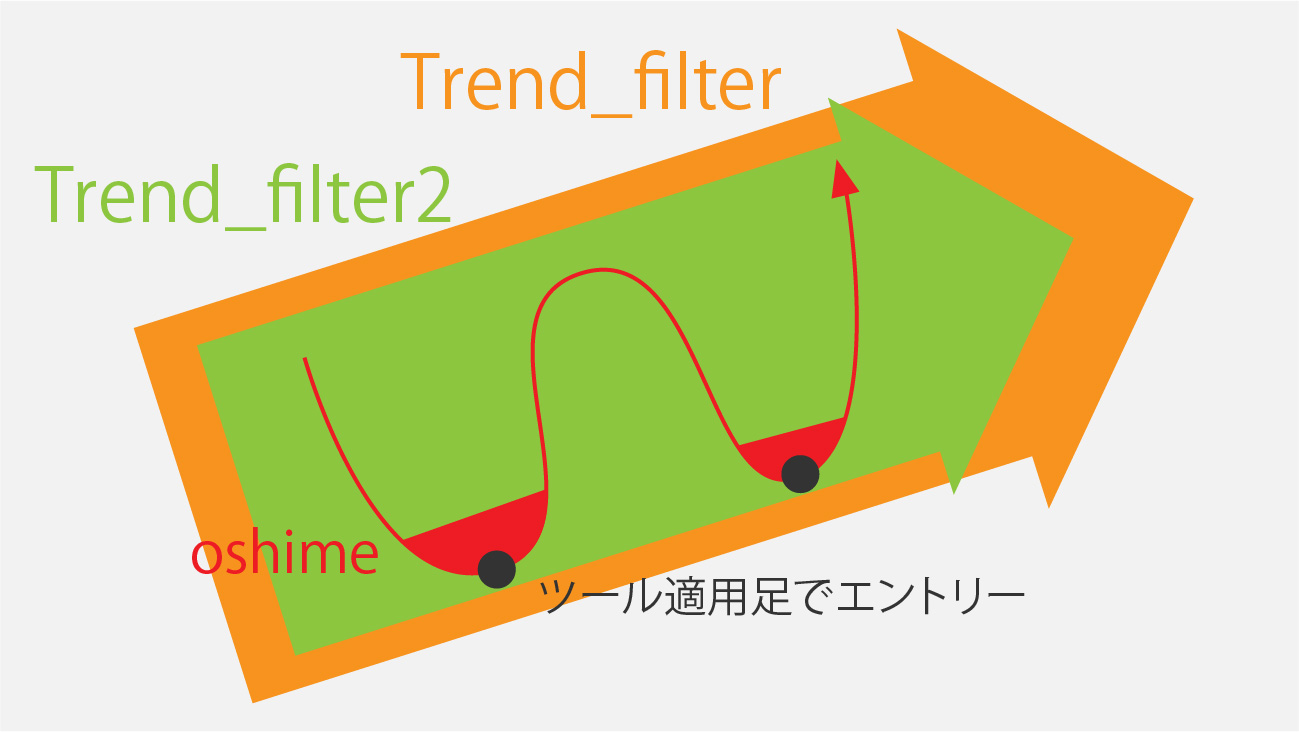 Trend_filter

Trend_filter2

oshime

ツール適用足でエントリー